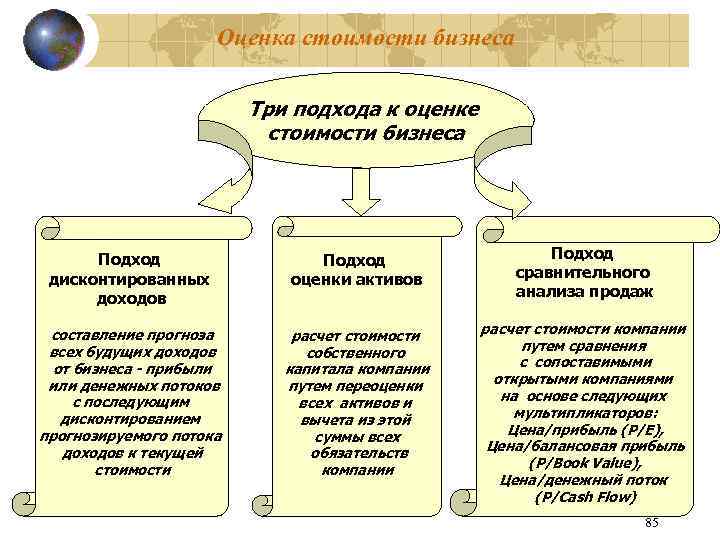 Оценка стоимости бизнеса

Три подхода к оценке стоимости бизнеса

Подход дисконтированных доходов

составление прогноза всех будущих доходов от бизнеса - прибыли или денежных потоков с последующим дисконтированием прогнозируемого потока доходов к текущей стоимости

Подход оценки активов

расчет стоимости собственного капитала компании путем переоценки всех активов и вычета из этой суммы всех обязательств компании

Подход сравнительного анализа продаж

расчет стоимости компании путем сравнения с сопоставимыми открытыми компаниями на основе следующих мультипликаторов: Цена/прибыль (P/E), Цена/балансовая прибыль (P/Book Value), Цена/денежный поток (P/Cash Flow)

85